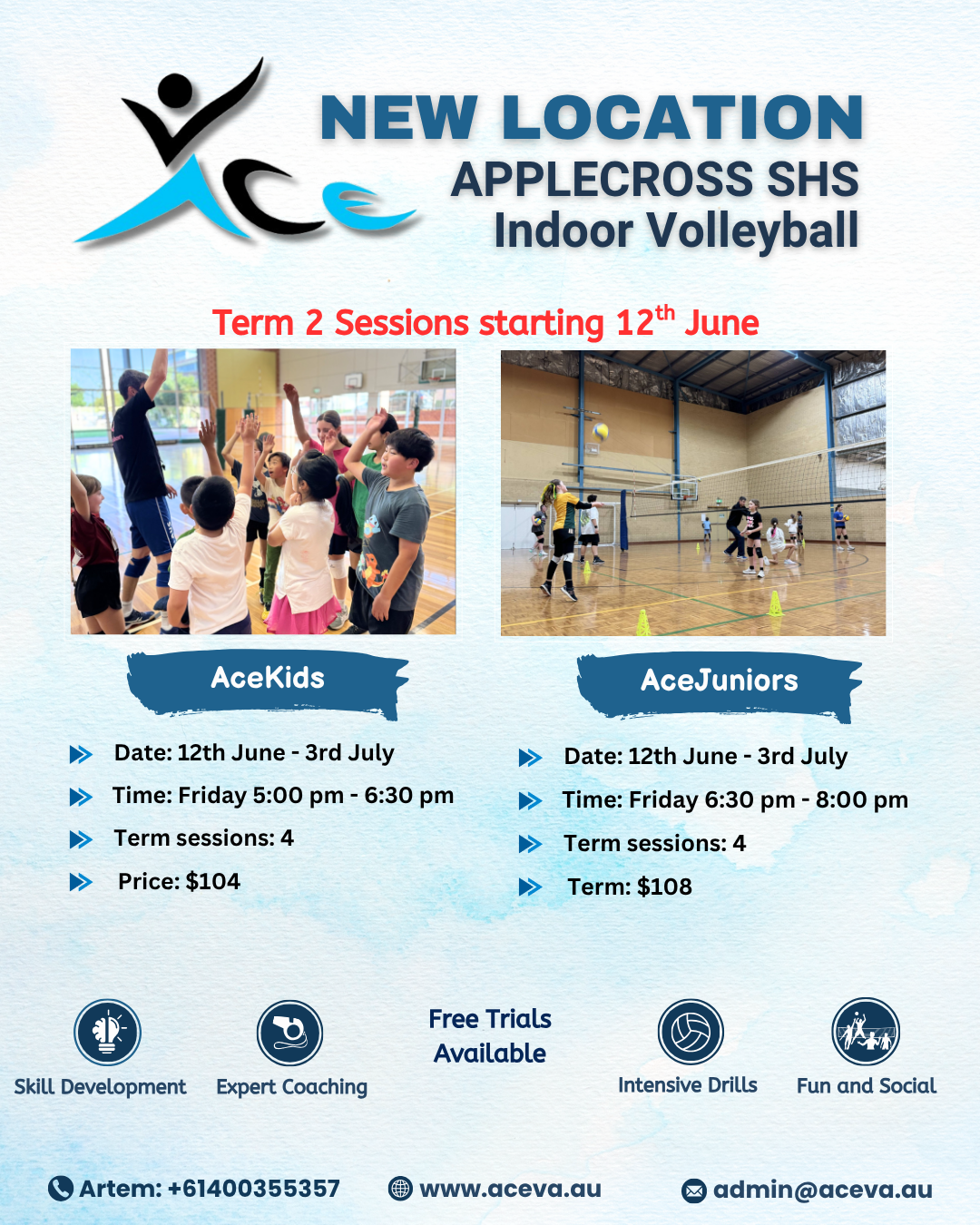 Ace

NEW LOCATION
APPLECROSS SHS
Indoor Volleyball

Term 2 Sessions starting 12$^{th}$ June

AceKids

Date: 12th June - 3rd July
Time: Friday 5:00 pm - 6:30 pm
Term sessions: 4
Price: $104

AceJuniors

Date: 12th June - 3rd July
Time: Friday 6:30 pm - 8:00 pm
Term sessions: 4
Term: $108

Skill Development
Expert Coaching
Free Trials Available
Intensive Drills
Fun and Social

Artem: +61400355357
www.aceva.au
admin@aceva.au